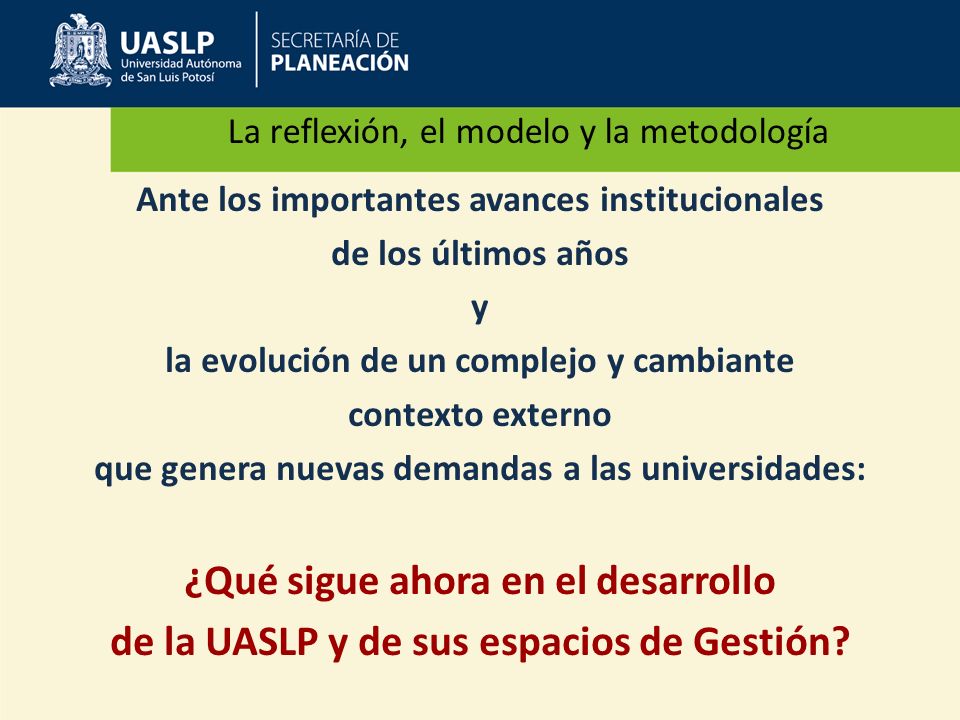 UASLP
Universidad Autónoma de San Luis Potosí

SECRETARÍA DE
PLANEACIÓN

La reflexión, el modelo y la metodología

Ante los importantes avances institucionales
de los últimos años
y
la evolución de un complejo y cambiante
contexto externo
que genera nuevas demandas a las universidades:

¿Qué sigue ahora en el desarrollo
de la UASLP y de sus espacios de Gestión?